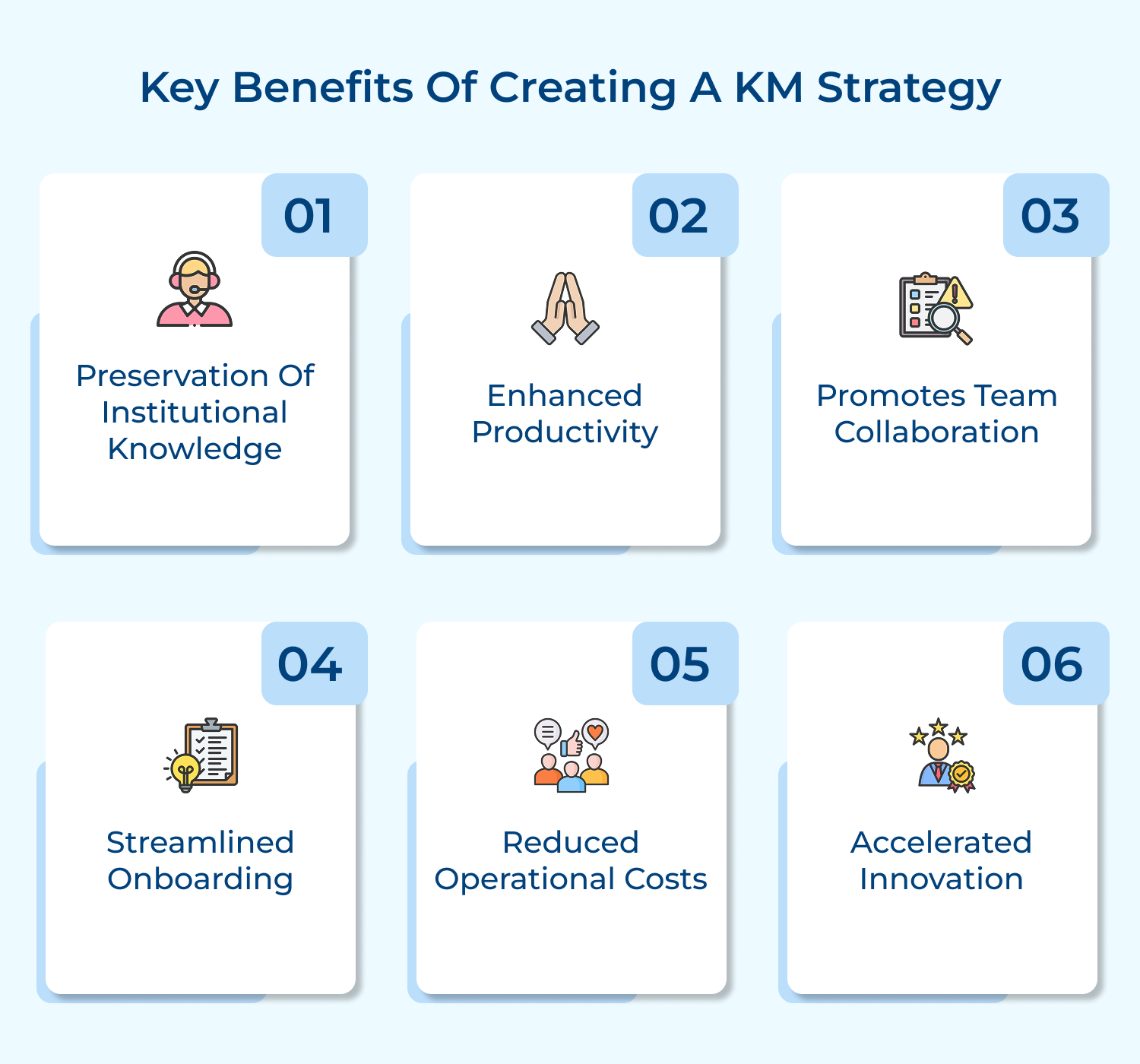 Key Benefits Of Creating A KM Strategy

01

Preservation Of Institutional Knowledge

02

Enhanced Productivity

03

Promotes Team Collaboration

04

Streamlined Onboarding

05

Reduced Operational Costs

06

Accelerated Innovation